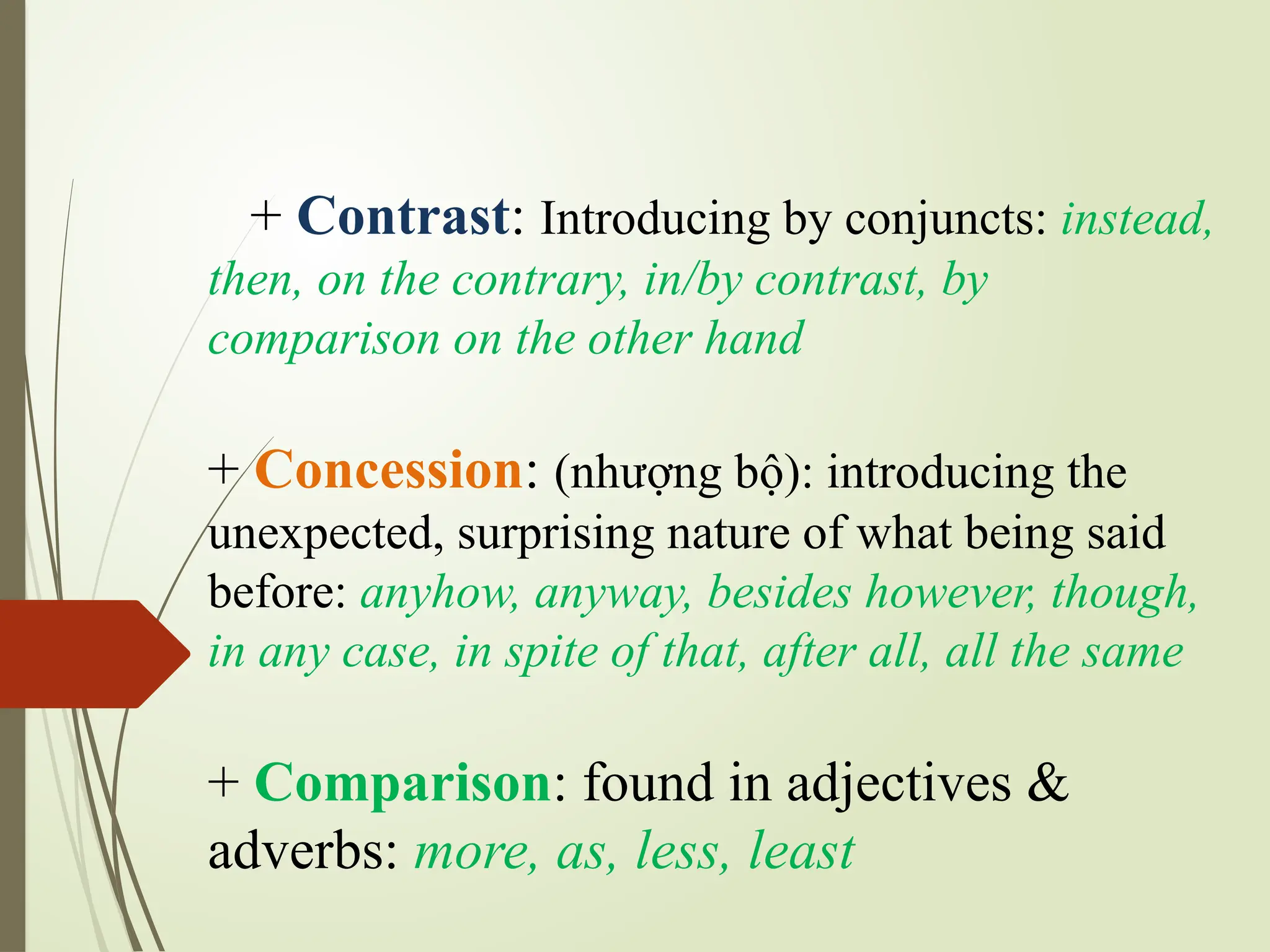 + Contrast: Introducing by conjuncts: instead, then, on the contrary, in/by contrast, by comparison on the other hand

+ Concession: (nhượng bộ): introducing the unexpected, surprising nature of what being said before: anyhow, anyway, besides however, though, in any case, in spite of that, after all, all the same

+ Comparison: found in adjectives & adverbs: more, as, less, least